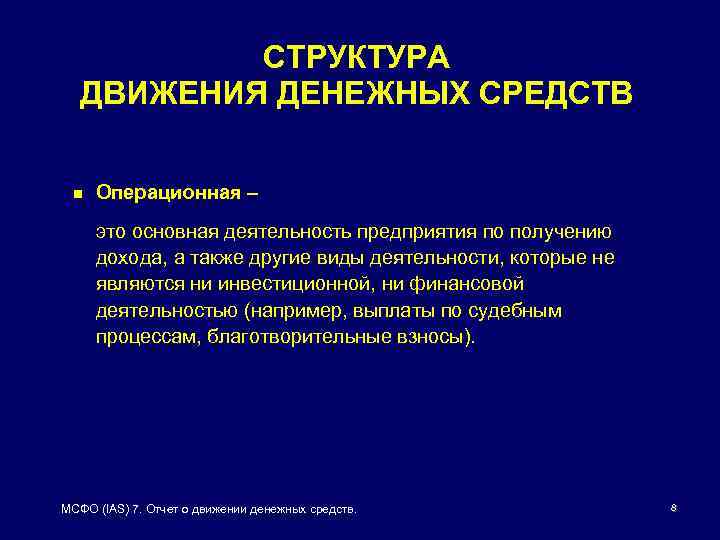 СТРУКТУРА
ДВИЖЕНИЯ ДЕНЕЖНЫХ СРЕДСТВ

Операционная –

это основная деятельность предприятия по получению дохода, а также другие виды деятельности, которые не являются ни инвестиционной, ни финансовой деятельностью (например, выплаты по судебным процессам, благотворительные взносы).

МСФО (IAS) 7. Отчет о движении денежных средств.

8